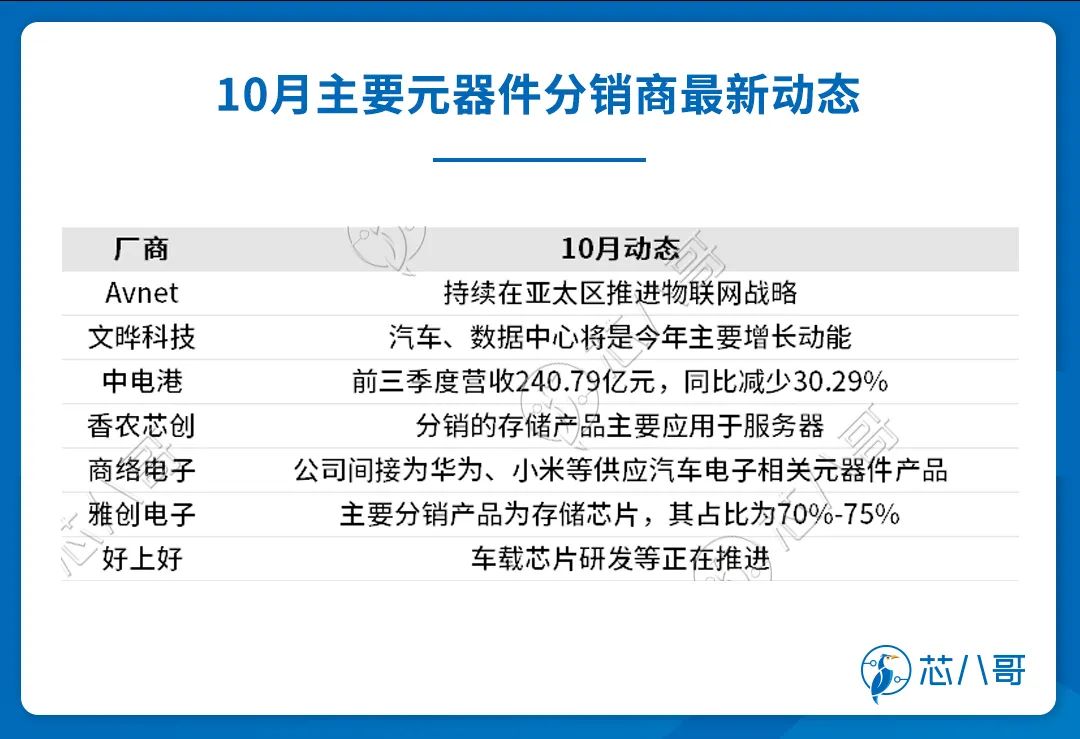 10月主要元器件分销商最新动态

| 厂商 | 10月动态 |
|---|---|
| Avnet | 持续在亚太区推进物联网战略 |
| 文晔科技 | 汽车、数据中心将是今年主要增长动能 |
| 中电港 | 前三季度营收240.79亿元，同比减少30.29% |
| 香农芯创 | 分销的存储产品主要应用于服务器 |
| 商络电子 | 公司间接为华为、小米等供应汽车电子相关元器件产品 |
| 雅创电子 | 主要分销产品为存储芯片，其占比为70%-75% |
| 好上好 | 车载芯片研发等正在推进 |

芯八哥